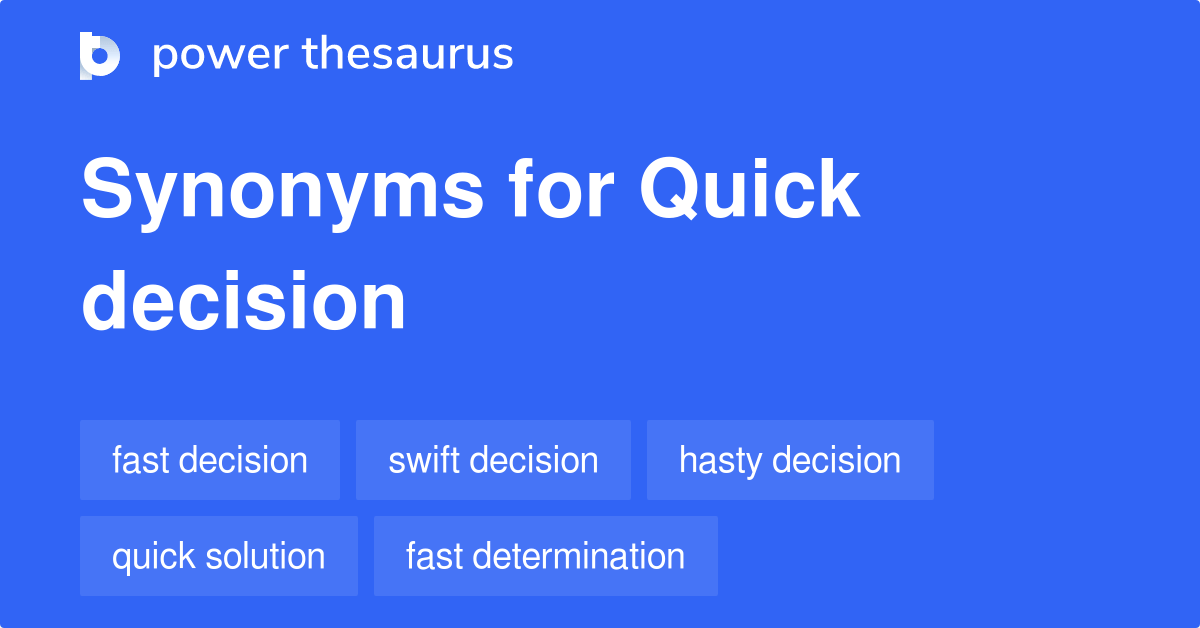 power thesaurus

Synonyms for Quick decision

fast decision
swift decision
hasty decision
quick solution
fast determination